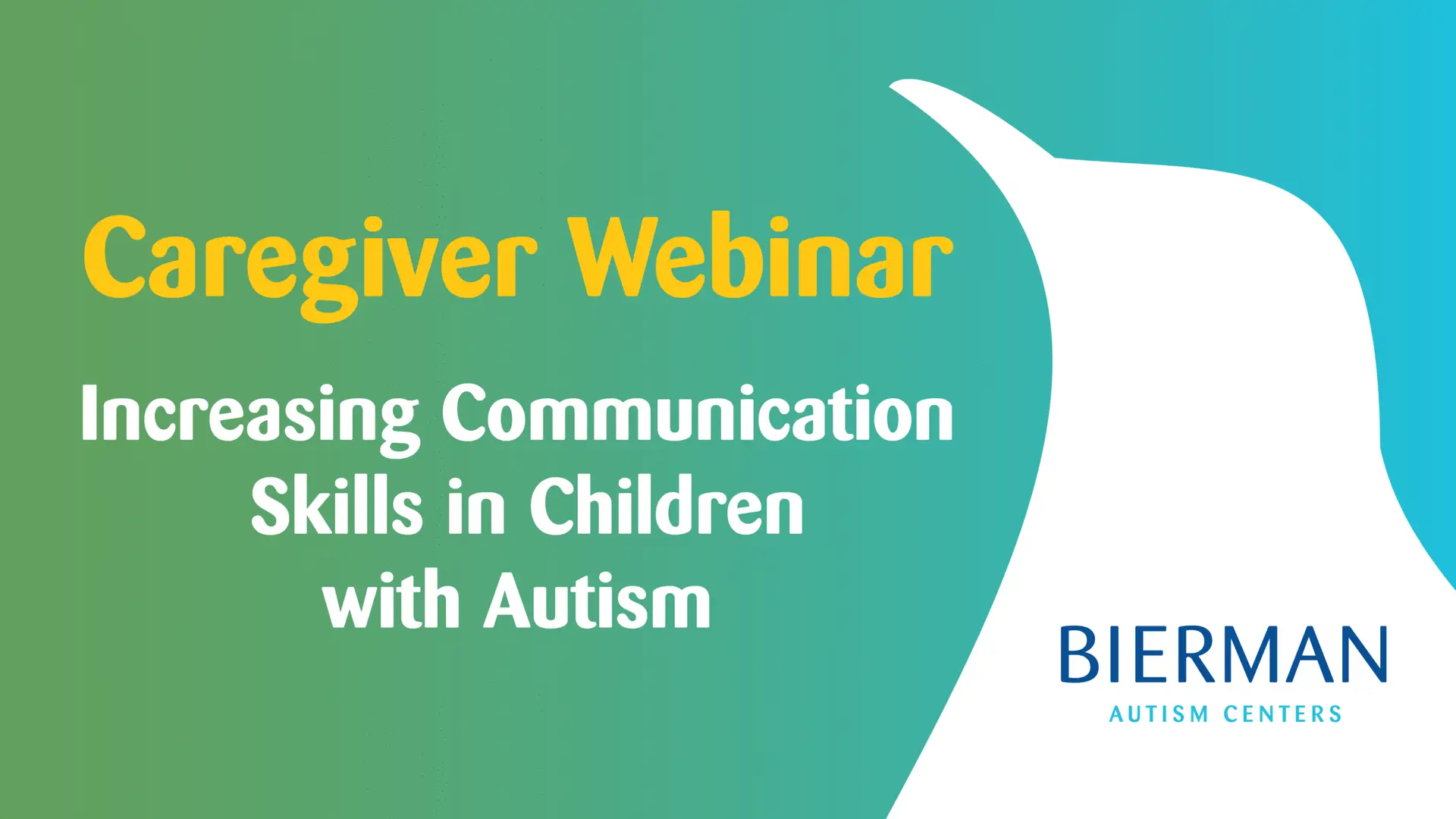 Caregiver Webinar

Increasing Communication Skills in Children with Autism

BIERMAN
AUTISM CENTERS